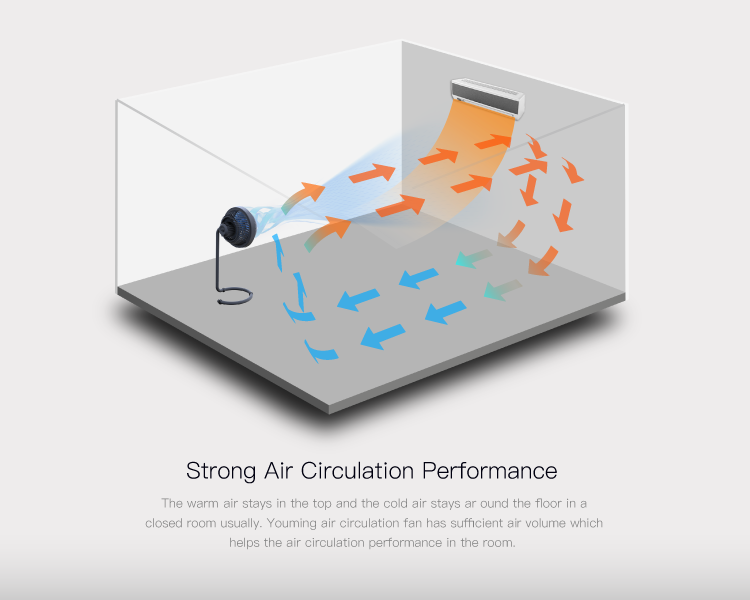 Strong Air Circulation Performance

The warm air stays in the top and the cold air stays ar ound the floor in a closed room usually. Youming air circulation fan has sufficient air volume which helps the air circulation performance in the room.